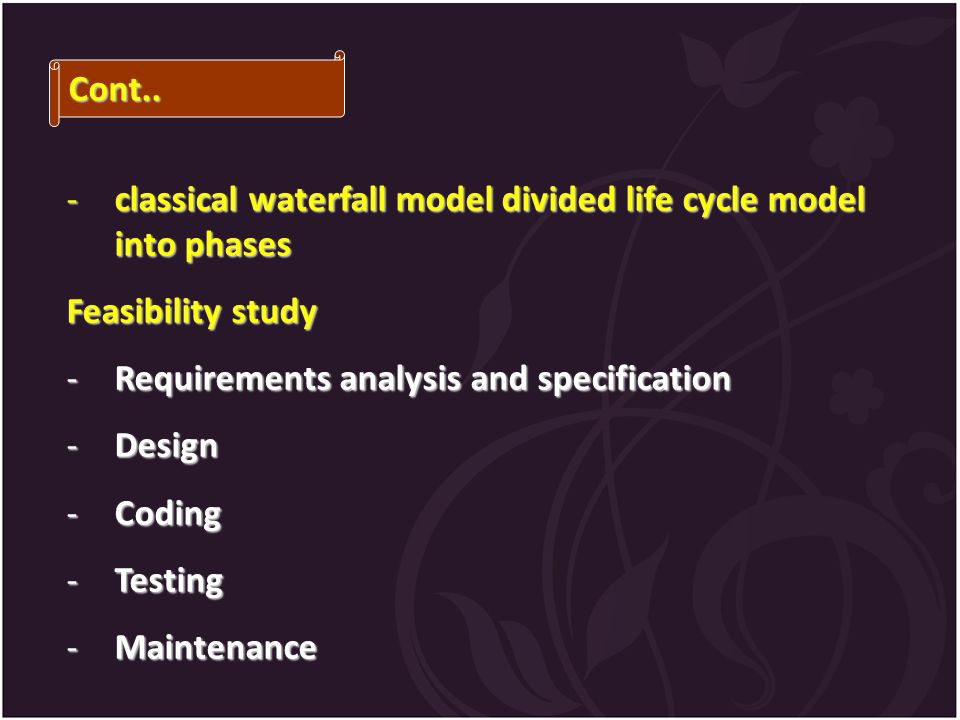 Cont..

- classical waterfall model divided life cycle model into phases

Feasibility study

- Requirements analysis and specification

- Design

- Coding

- Testing

- Maintenance